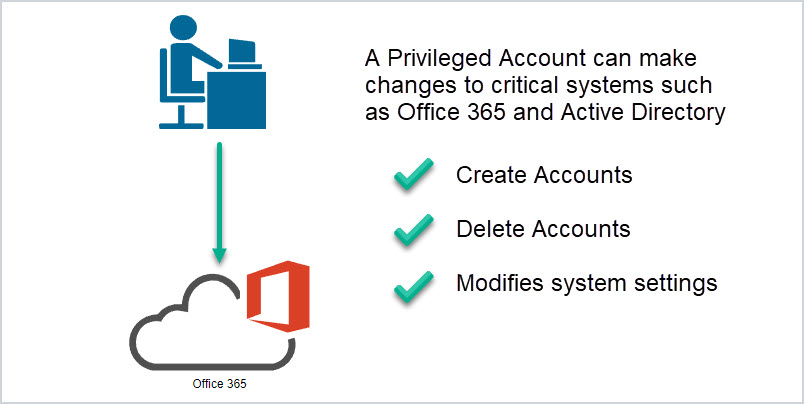 A Privileged Account can make changes to critical systems such as Office 365 and Active Directory

Create Accounts

Delete Accounts

Modifies system settings

Office 365